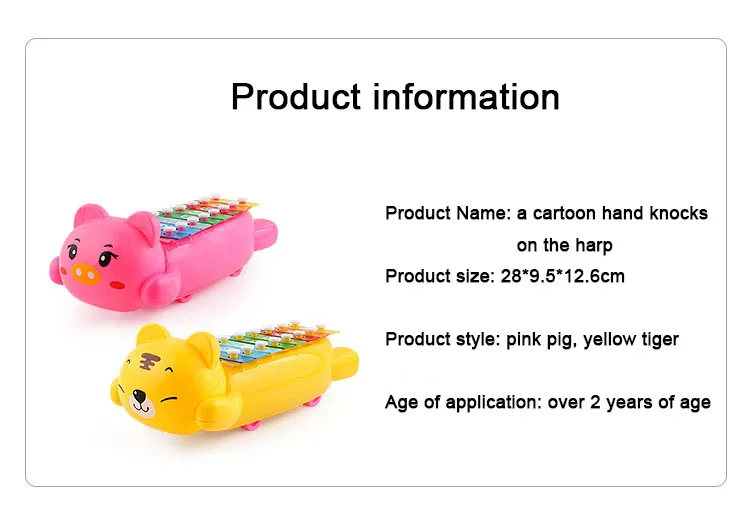 Product information

Product Name: a cartoon hand knocks on the harp

Product size: 28*9.5*12.6cm

Product style: pink pig, yellow tiger

Age of application: over 2 years of age